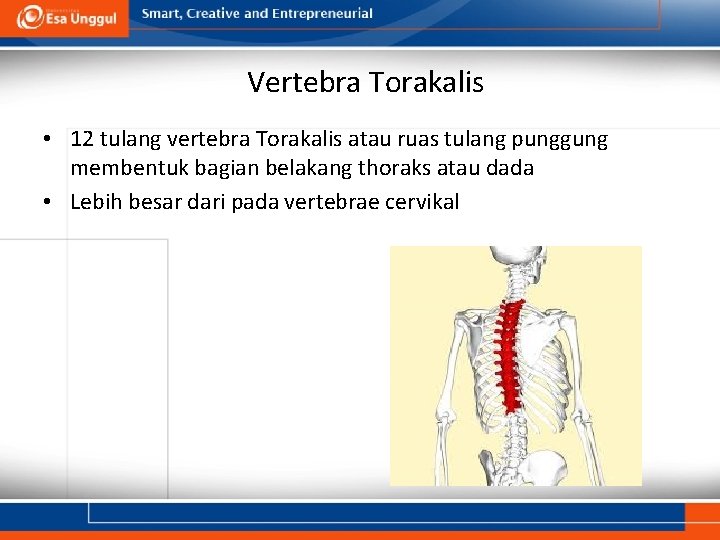 Esa Unggul

Smart, Creative and Entrepreneurial

Vertebra Torakalis

• 12 tulang vertebra Torakalis atau ruas tulang punggung membentuk bagian belakang thoraks atau dada

• Lebih besar dari pada vertebrae cervikal